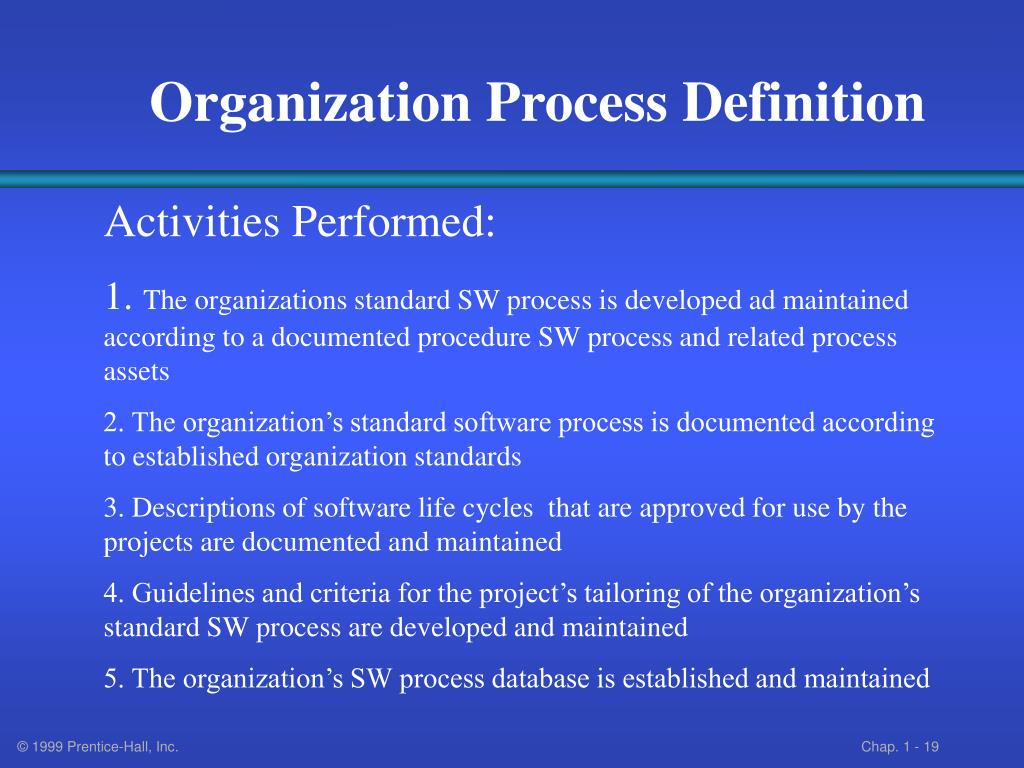 Organization Process Definition

Activities Performed:

1. The organizations standard SW process is developed ad maintained according to a documented procedure SW process and related process assets

2. The organization’s standard software process is documented according to established organization standards

3. Descriptions of software life cycles that are approved for use by the projects are documented and maintained

4. Guidelines and criteria for the project’s tailoring of the organization’s standard SW process are developed and maintained

5. The organization’s SW process database is established and maintained

© 1999 Prentice-Hall, Inc.

Chap. 1 - 19